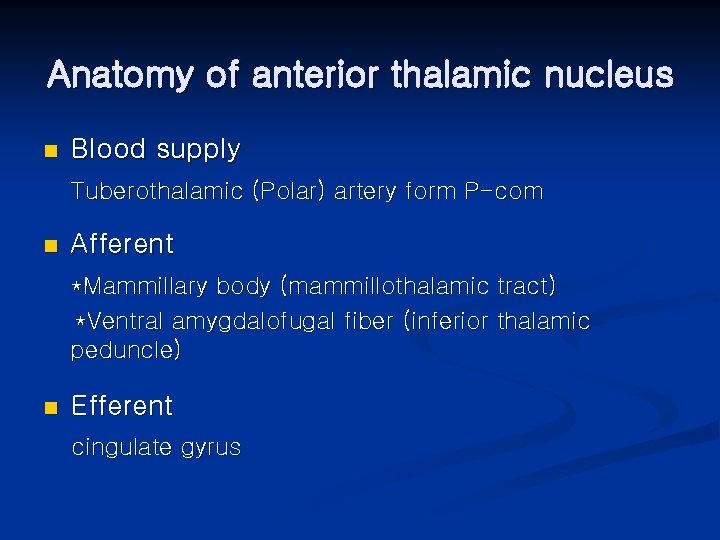 Anatomy of anterior thalamic nucleus

Blood supply

Tuberothalamic (Polar) artery form P-com

Afferent

*Mammillary body (mammillothalamic tract)

*Ventral amygdalofugal fiber (inferior thalamic peduncle)

Efferent

cingulate gyrus